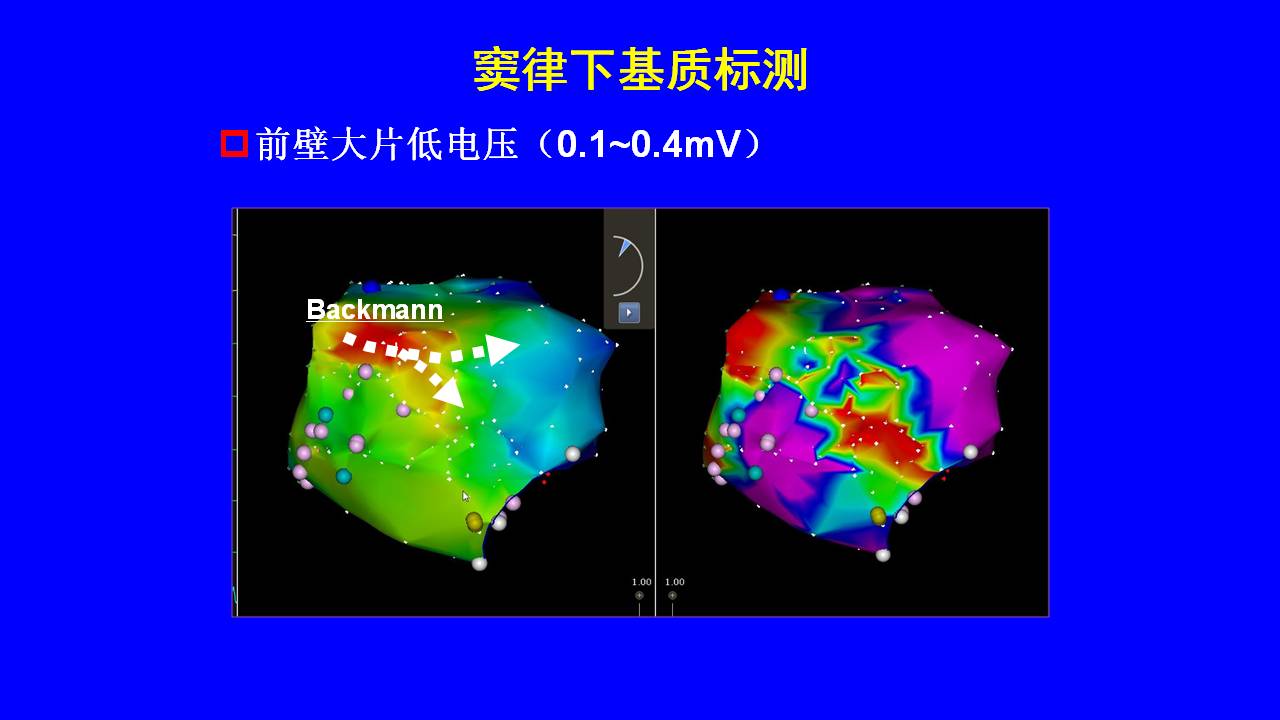 窦律下基质标测

前壁大片低电压（0.1~0.4mV）

Backmann

1.00

1.00